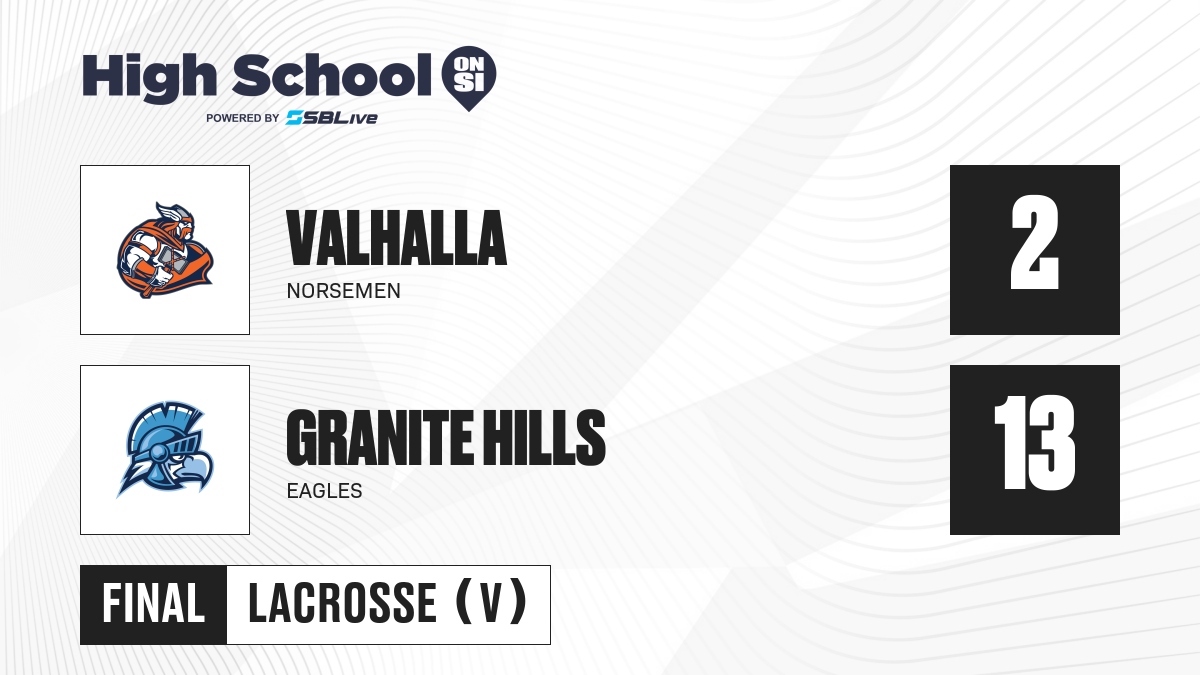 High School ON SI
POWERED BY SBLive

VALHALLA
NORSEMEN

2

GRANITE HILLS
EAGLES

13

FINAL LACROSSE (V)